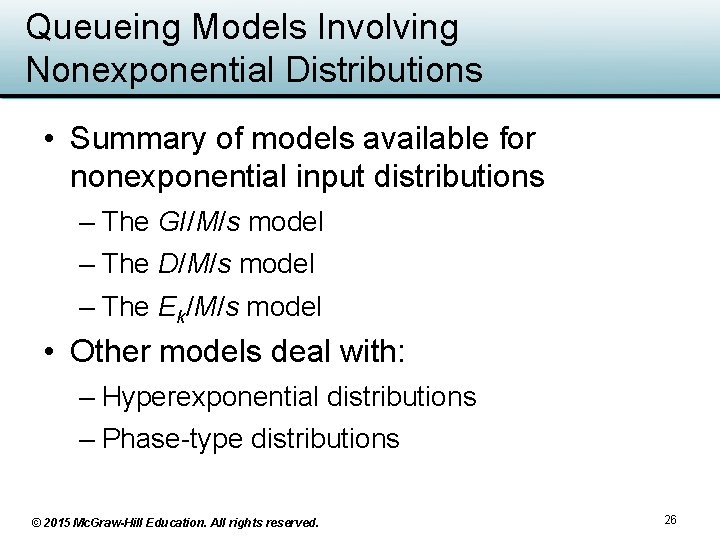 Queueing Models Involving Nonexponential Distributions

• Summary of models available for nonexponential input distributions
– The $GI/M/s$ model
– The $D/M/s$ model
– The $E_k/M/s$ model
• Other models deal with:
– Hyperexponential distributions
– Phase-type distributions

© 2015 McGraw-Hill Education. All rights reserved.

26